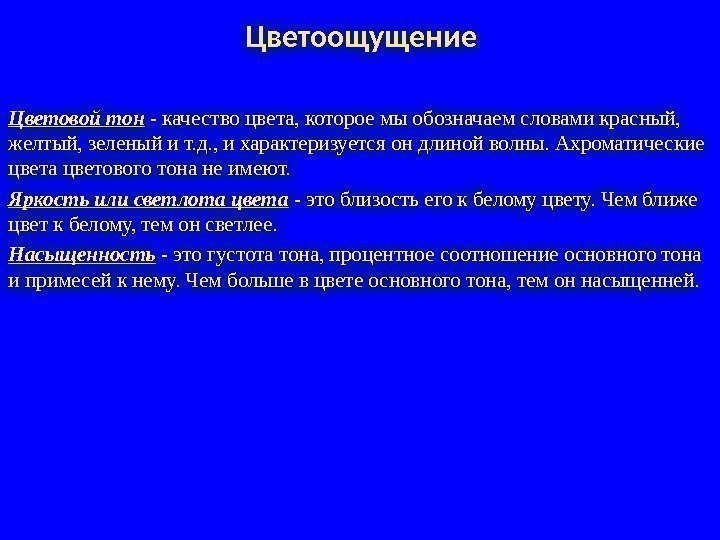 Цветоощущение

Цветовой тон - качество цвета, которое мы обозначаем словами красный, желтый, зеленый и т.д., и характеризуется он длиной волны. Ахроматические цвета цветового тона не имеют.

Яркость или светлота цвета - это близость его к белому цвету. Чем ближе цвет к белому, тем он светлее.

Насыщенность - это густота тона, процентное соотношение основного тона и примесей к нему. Чем больше в цвете основного тона, тем он насыщенней.